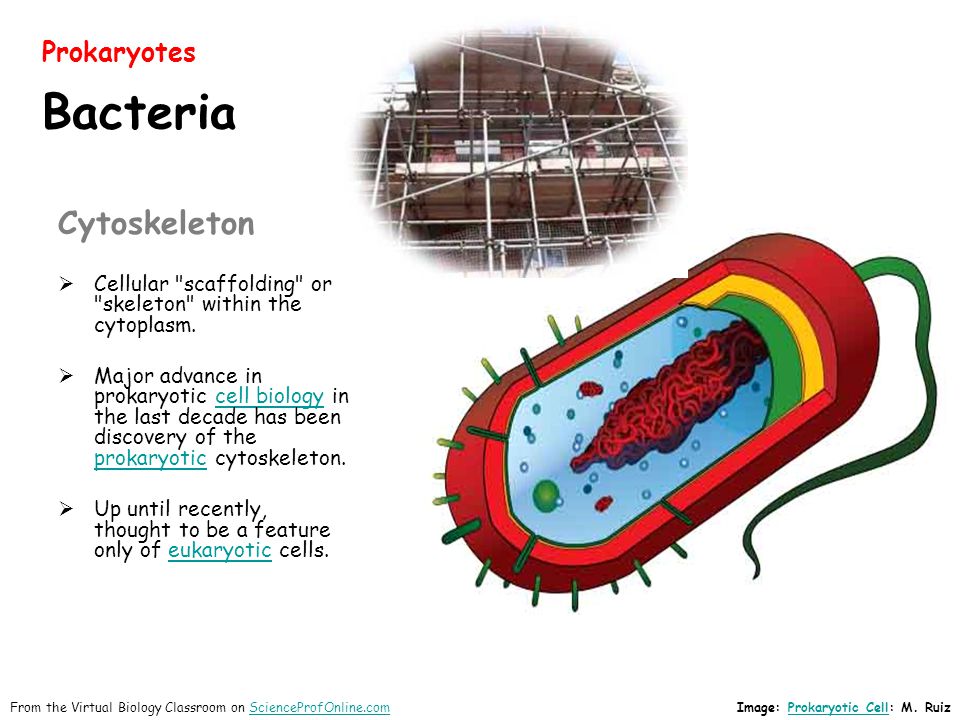 Prokaryotes

Bacteria

Cytoskeleton

➢ Cellular "scaffolding" or "skeleton" within the cytoplasm.

➢ Major advance in prokaryotic cell biology in the last decade has been discovery of the prokaryotic cytoskeleton.

➢ Up until recently, thought to be a feature only of eukaryotic cells.

From the Virtual Biology Classroom on ScienceProfOnline.com

Image: Prokaryotic Cell: M. Ruiz